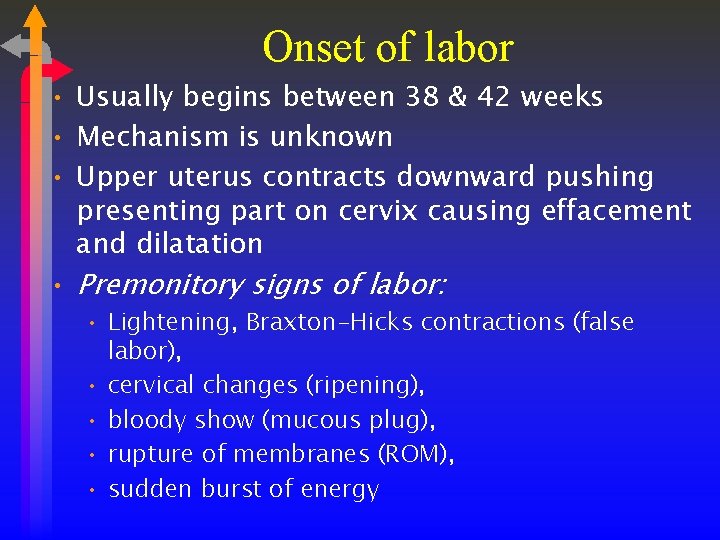 Onset of labor

• Usually begins between 38 & 42 weeks
• Mechanism is unknown
• Upper uterus contracts downward pushing presenting part on cervix causing effacement and dilatation
• Premonitory signs of labor:
  • Lightening, Braxton-Hicks contractions (false labor),
  • cervical changes (ripening),
  • bloody show (mucous plug),
  • rupture of membranes (ROM),
  • sudden burst of energy